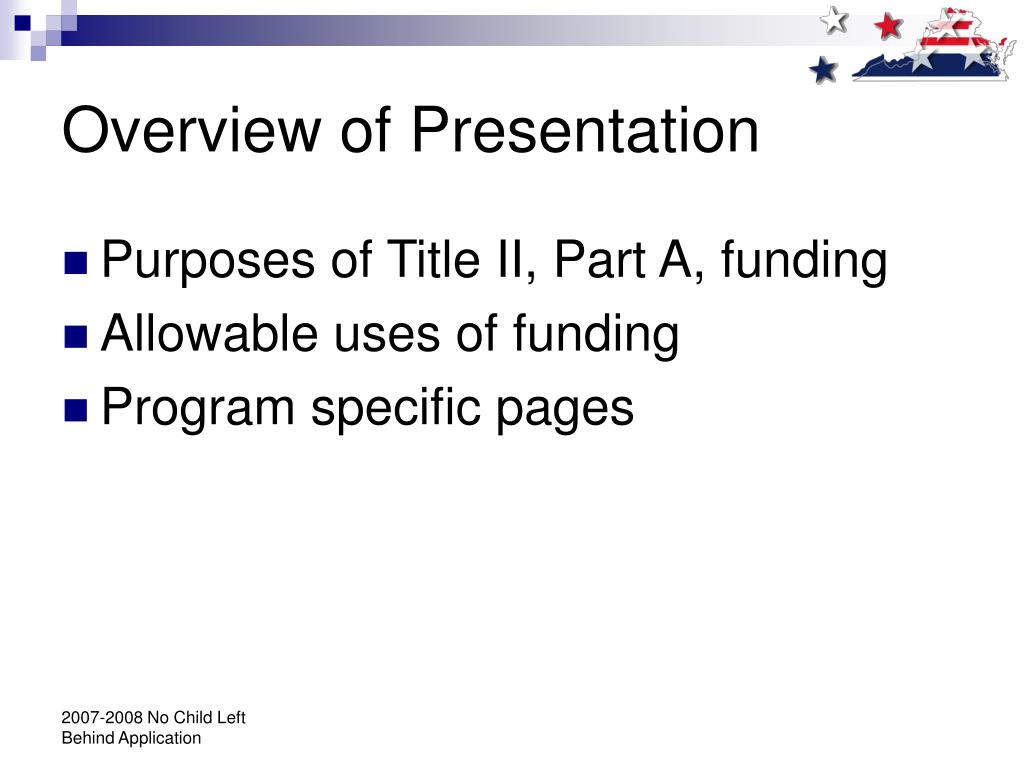 Overview of Presentation

Purposes of Title II, Part A, funding
Allowable uses of funding
Program specific pages

2007-2008 No Child Left Behind Application